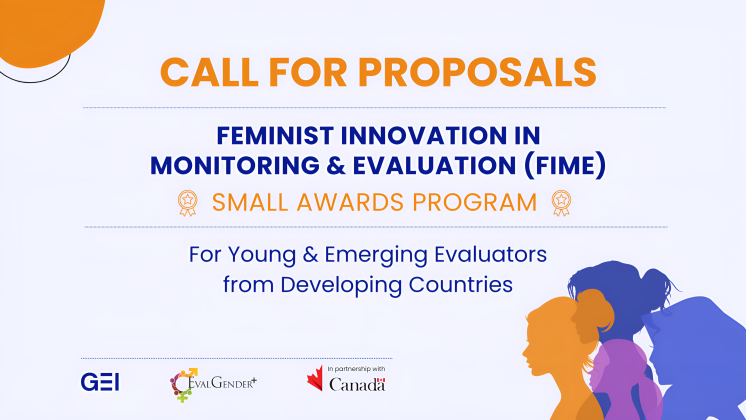 CALL FOR PROPOSALS

FEMINIST INNOVATION IN MONITORING & EVALUATION (FIME)

SMALL AWARDS PROGRAM

For Young & Emerging Evaluators from Developing Countries

GEI

EvalGender+

In partnership with Canada